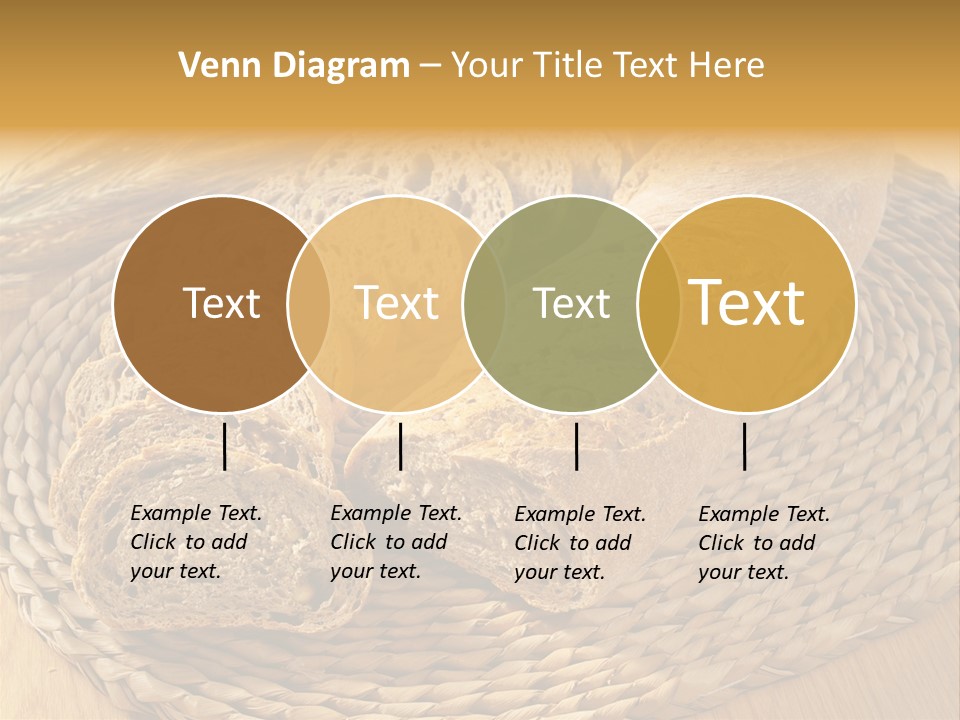 Venn Diagram – Your Title Text Here

Text

Text

Text

Text

Example Text. Click to add your text.

Example Text. Click to add your text.

Example Text. Click to add your text.

Example Text. Click to add your text.